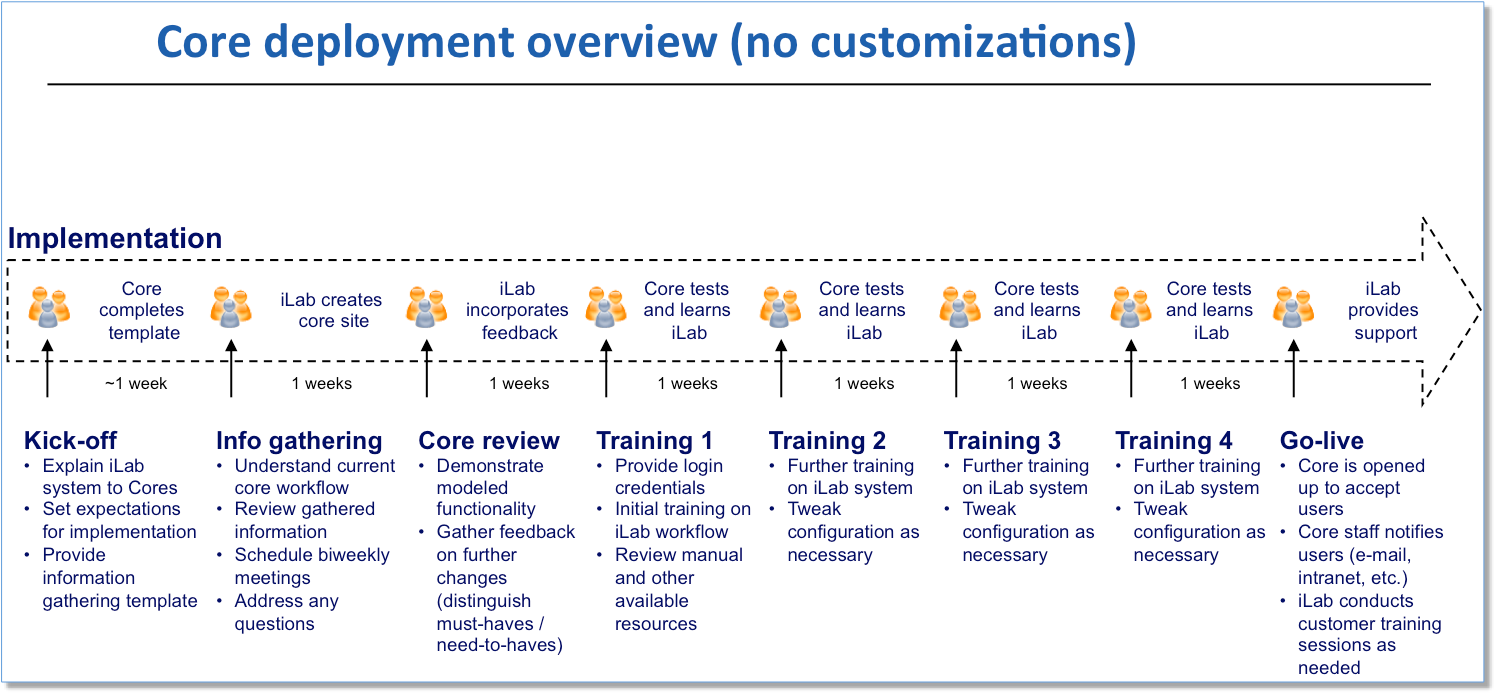 Core deployment overview (no customizations)

Implementation

Core completes template

iLab creates core site

iLab incorporates feedback

Core tests and learns iLab

Core tests and learns iLab

Core tests and learns iLab

Core tests and learns iLab

iLab provides support

~1 week

1 weeks

1 weeks

1 weeks

1 weeks

1 weeks

1 weeks

Kick-off
• Explain iLab system to Cores
• Set expectations for implementation
• Provide information gathering template

Info gathering
• Understand current core workflow
• Review gathered information
• Schedule biweekly meetings
• Address any questions

Core review
• Demonstrate modeled functionality
• Gather feedback on further changes (distinguish must-haves / need-to-haves)

Training 1
• Provide login credentials
• Initial training on iLab workflow
• Review manual and other available resources

Training 2
• Further training on iLab system
• Tweak configuration as necessary

Training 3
• Further training on iLab system
• Tweak configuration as necessary

Training 4
• Further training on iLab system
• Tweak configuration as necessary

Go-live
• Core is opened up to accept users
• Core staff notifies users (e-mail, intranet, etc.)
• iLab conducts customer training sessions as needed